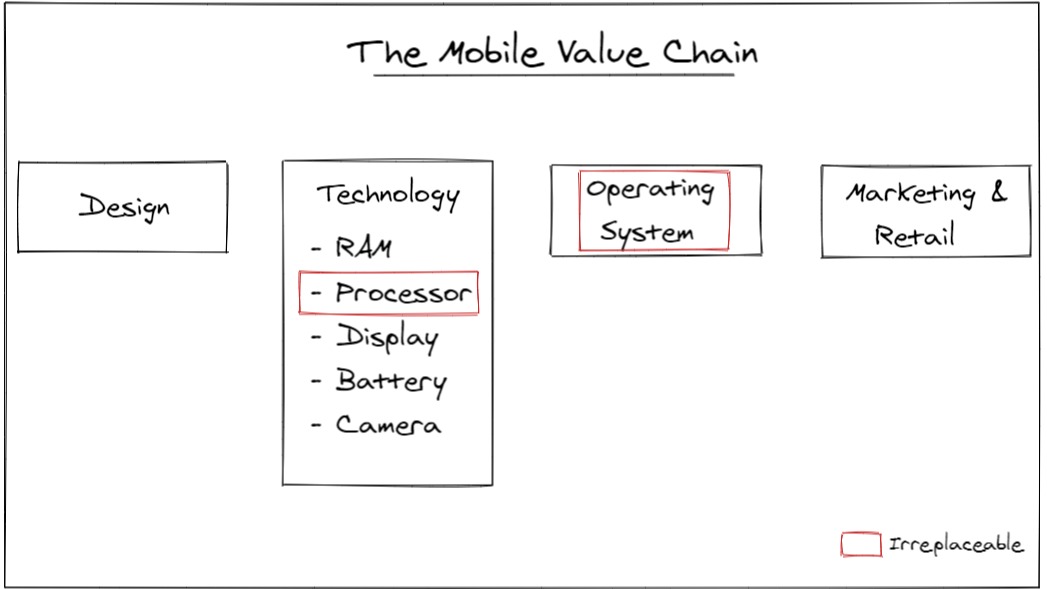 The Mobile Value Chain

Design

Technology
- RAM
- Processor
- Display
- Battery
- Camera

Operating System

Marketing & Retail

Irreplaceable